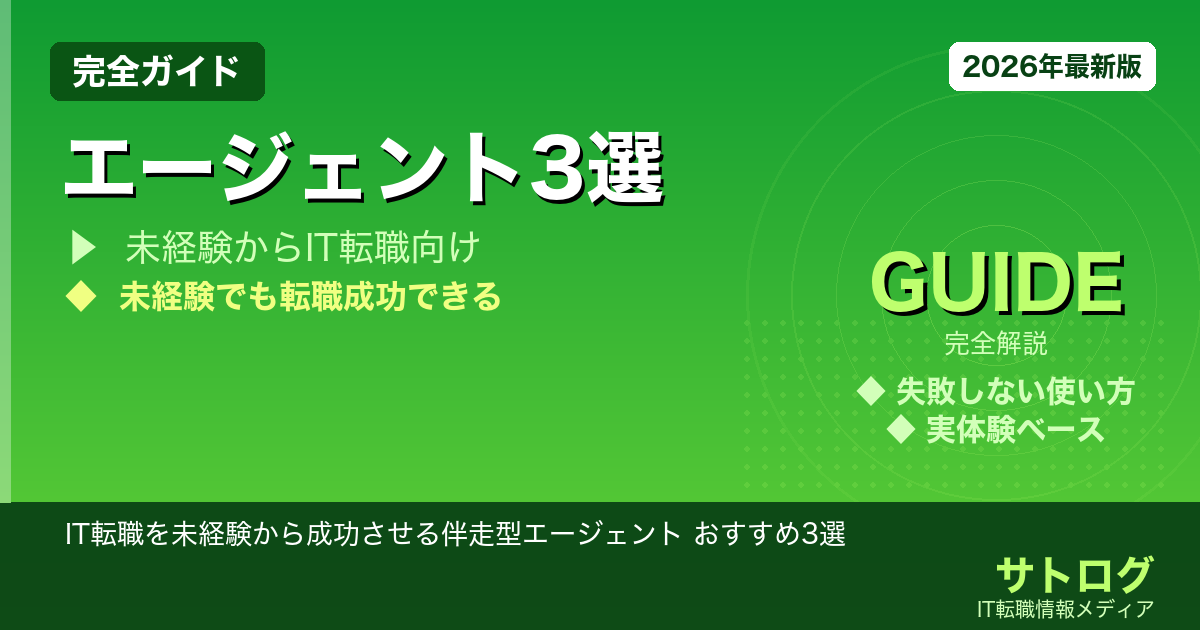 完全ガイド

2026年最新版

エージェント3選

▶ 未経験からIT転職向け

◆ 未経験でも転職成功できる

GUIDE

完全解説

◆ 失敗しない使い方

◆ 実体験ベース

IT転職を未経験から成功させる伴走型エージェント おすすめ3選

サトログ

IT転職情報メディア